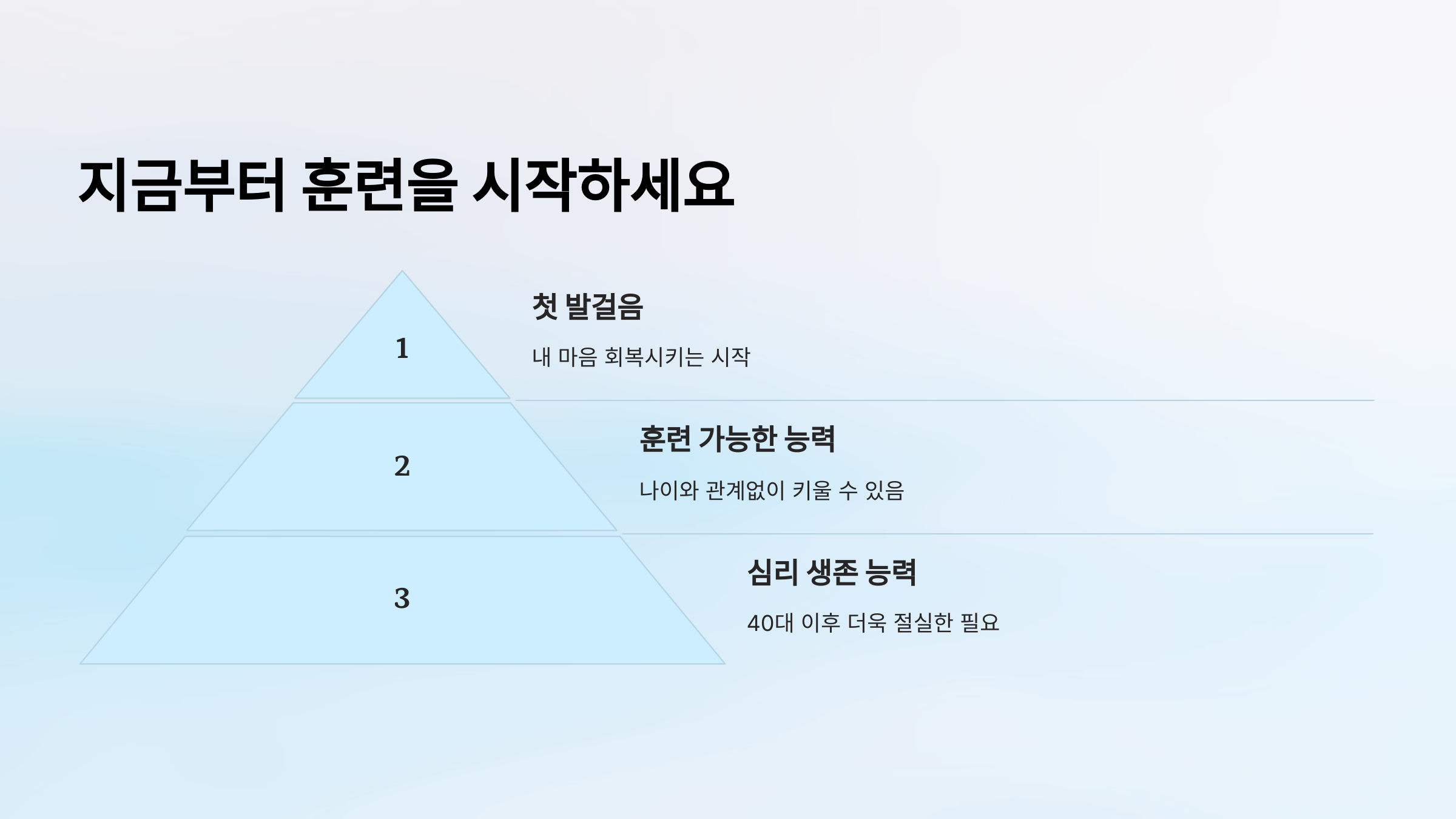 지금부터 훈련을 시작하세요

1

첫 발걸음

내 마음 회복시키는 시작

2

훈련 가능한 능력

나이와 관계없이 키울 수 있음

3

심리 생존 능력

40대 이후 더욱 절실한 필요